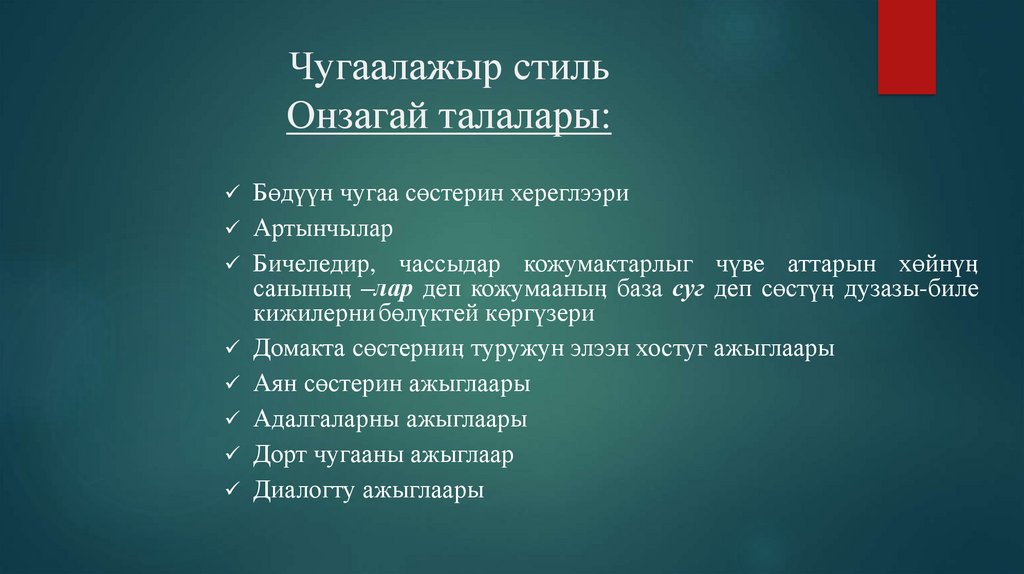 Чугаалажыр стиль
Онзагай талалары:

✓ Бөдүүн чугаа сөстерин хереглээри
✓ Артынчылар
✓ Бичеледир, чассыдар кожумактарлыг чүве аттарын хөйнүң санының –лар деп кожумааның база суг деп сөстүң дузазы-биле кижилерни бөлүктей көргүзери
✓ Домакта сөстерниң туружун элээн хостуг ажыглаары
✓ Аян сөстерин ажыглаары
✓ Адалгаларны ажыглаары
✓ Дорт чугааны ажыглаар
✓ Диалогту ажыглаары